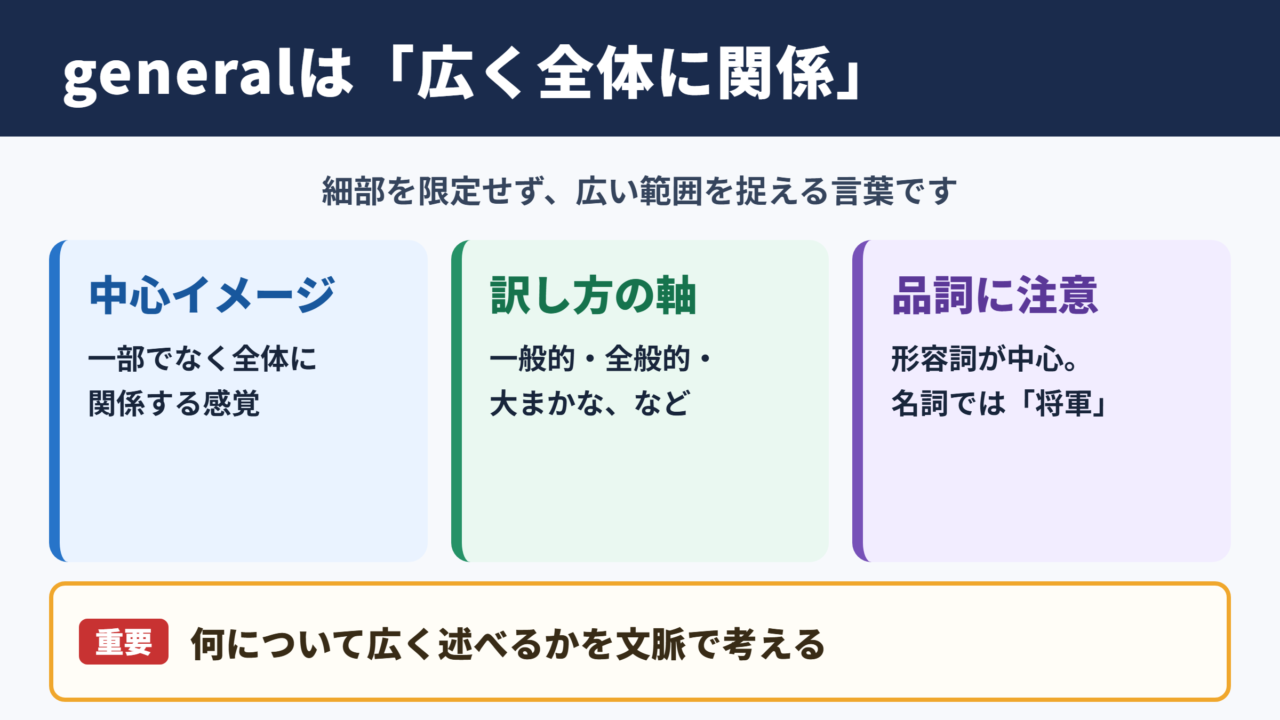 generalは「広く全体に関係」

細部を限定せず、広い範囲を捉える言葉です

中心イメージ

一部でなく全体に関係する感覚

訳し方の軸

一般的・全般的・大まかな、など

品詞に注意

形容詞が中心。名詞では「将軍」

重要 何について広く述べるかを文脈で考える